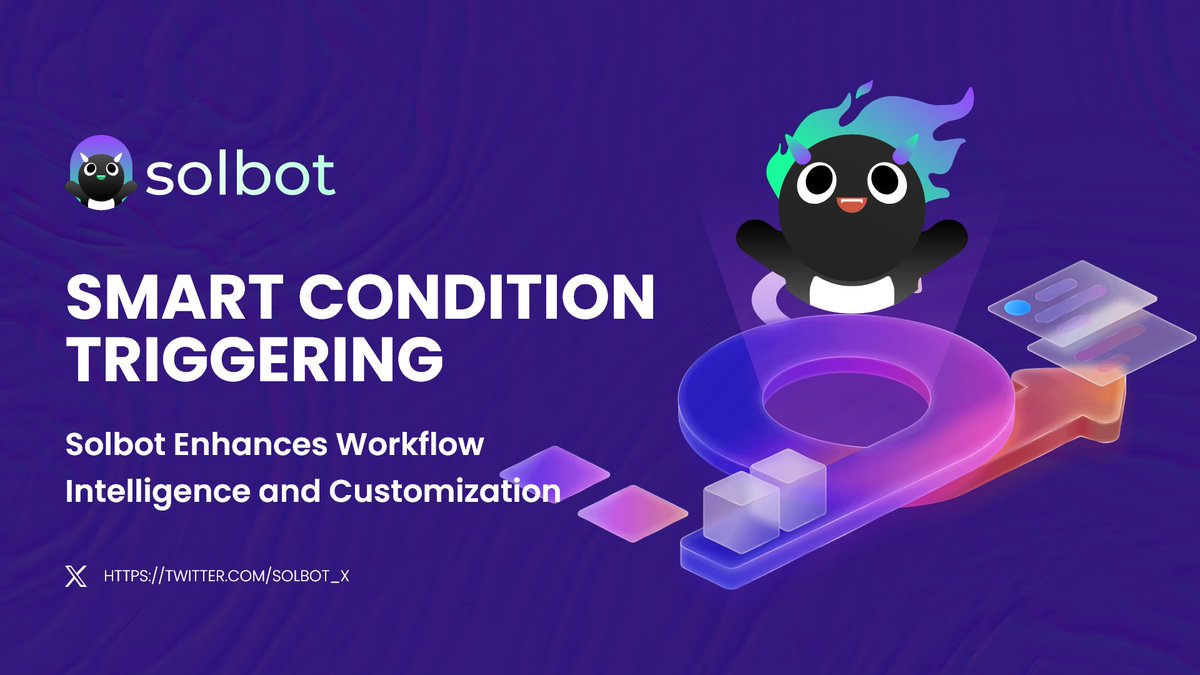 solbot

SMART CONDITION TRIGGERING

Solbot Enhances Workflow Intelligence and Customization

HTTPS://TWITTER.COM/SOLBOT_X